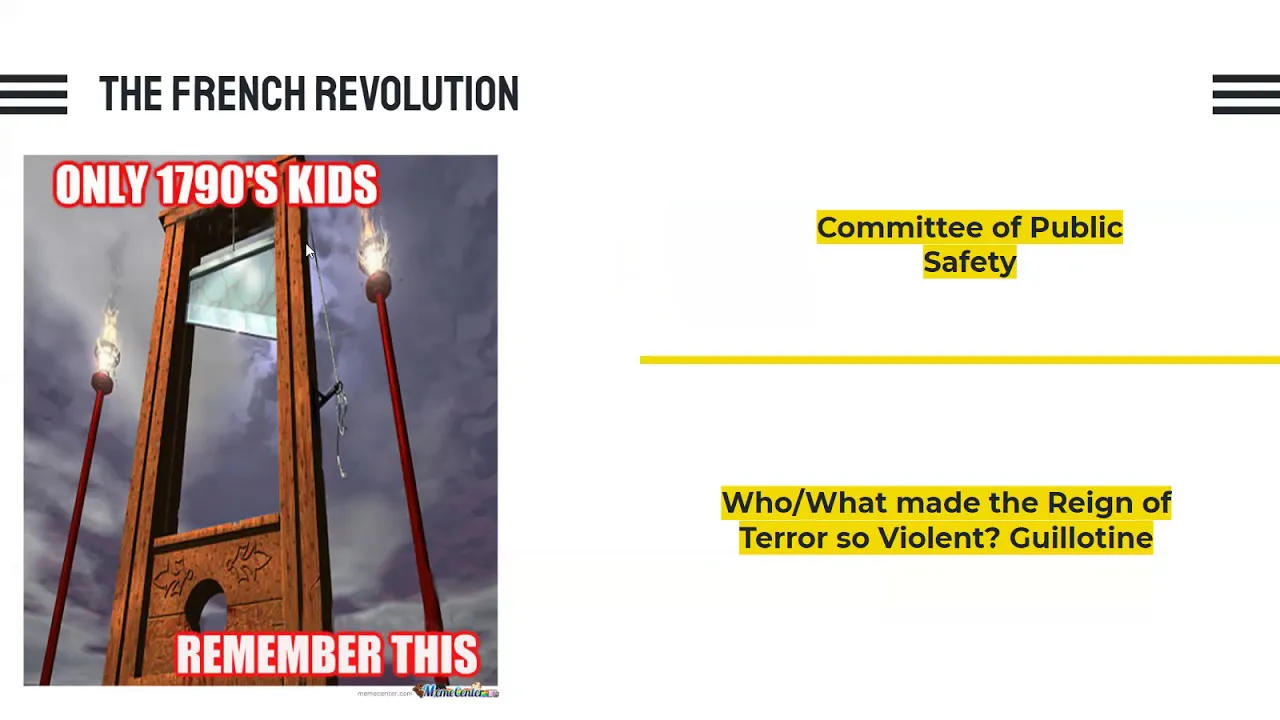 THE FRENCH REVOLUTION

ONLY 1790'S KIDS

REMEMBER THIS

memecenter.com MemeCenter

Committee of Public Safety

Who/What made the Reign of Terror so Violent? Guillotine